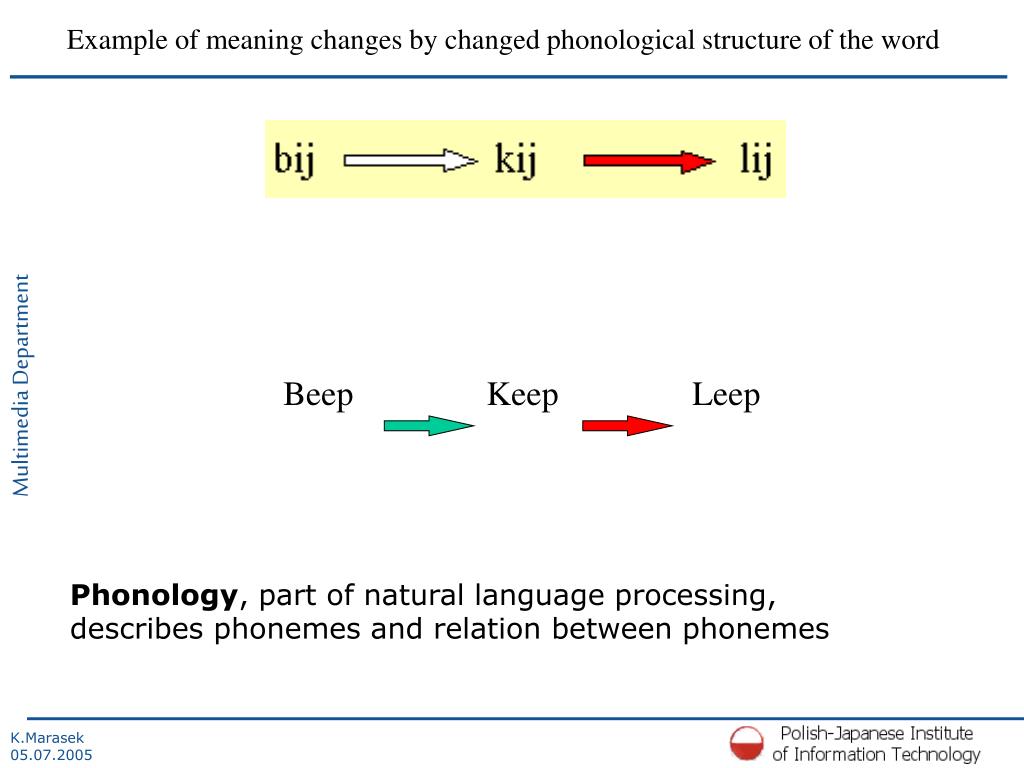 Example of meaning changes by changed phonological structure of the word

bij kij lij

Multimedia Department

Beep Keep Leep

**Phonology**, part of natural language processing, describes phonemes and relation between phonemes

K.Marasek
05.07.2005

Polish-Japanese Institute of Information Technology